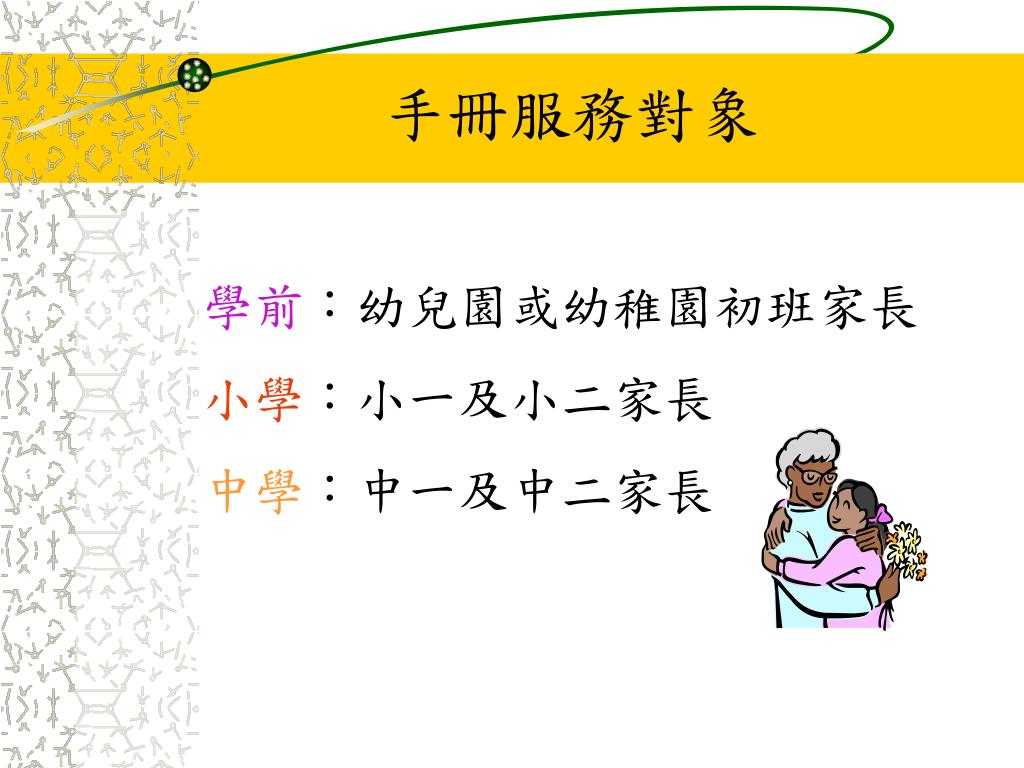 手冊服務對象

學前：幼兒園或幼稚園初班家長

小學：小一及小二家長

中學：中一及中二家長